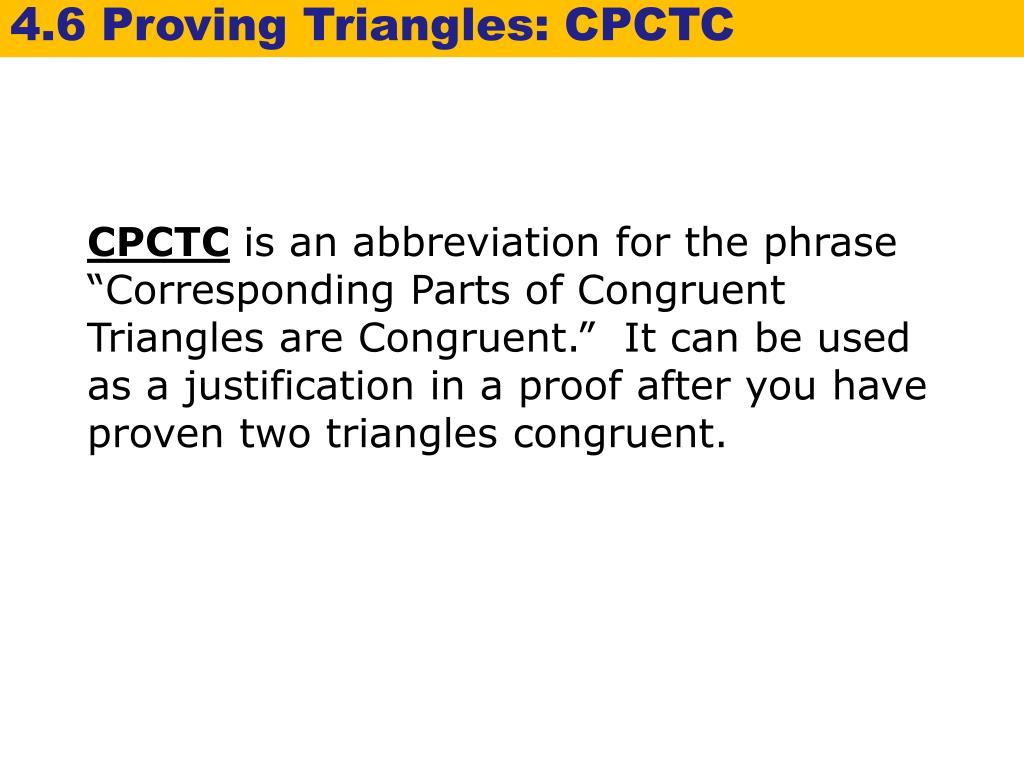 4.6 Proving Triangles: CPCTC

CPCTC is an abbreviation for the phrase “Corresponding Parts of Congruent Triangles are Congruent.” It can be used as a justification in a proof after you have proven two triangles congruent.